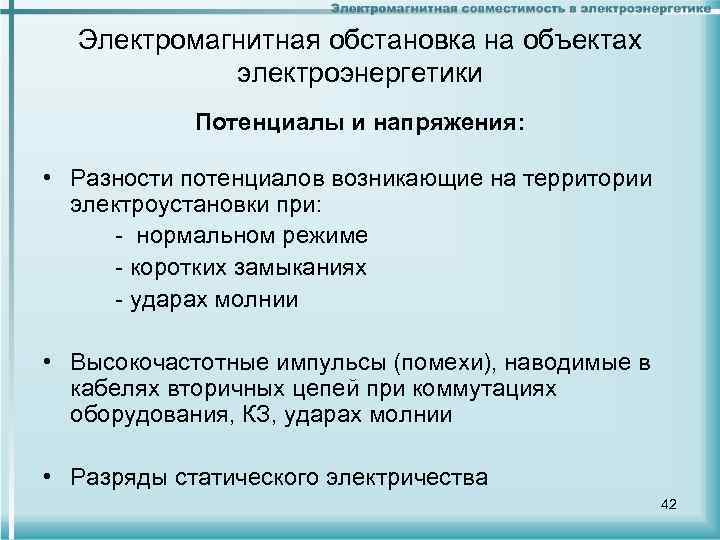 Электромагнитная совместимость в электроэнергетике

Электромагнитная обстановка на объектах электроэнергетики

Потенциалы и напряжения:

• Разности потенциалов возникающие на территории электроустановки при:
- нормальном режиме
- коротких замыканиях
- ударах молнии

• Высокочастотные импульсы (помехи), наводимые в кабелях вторичных цепей при коммутациях оборудования, КЗ, ударах молнии

• Разряды статического электричества

42